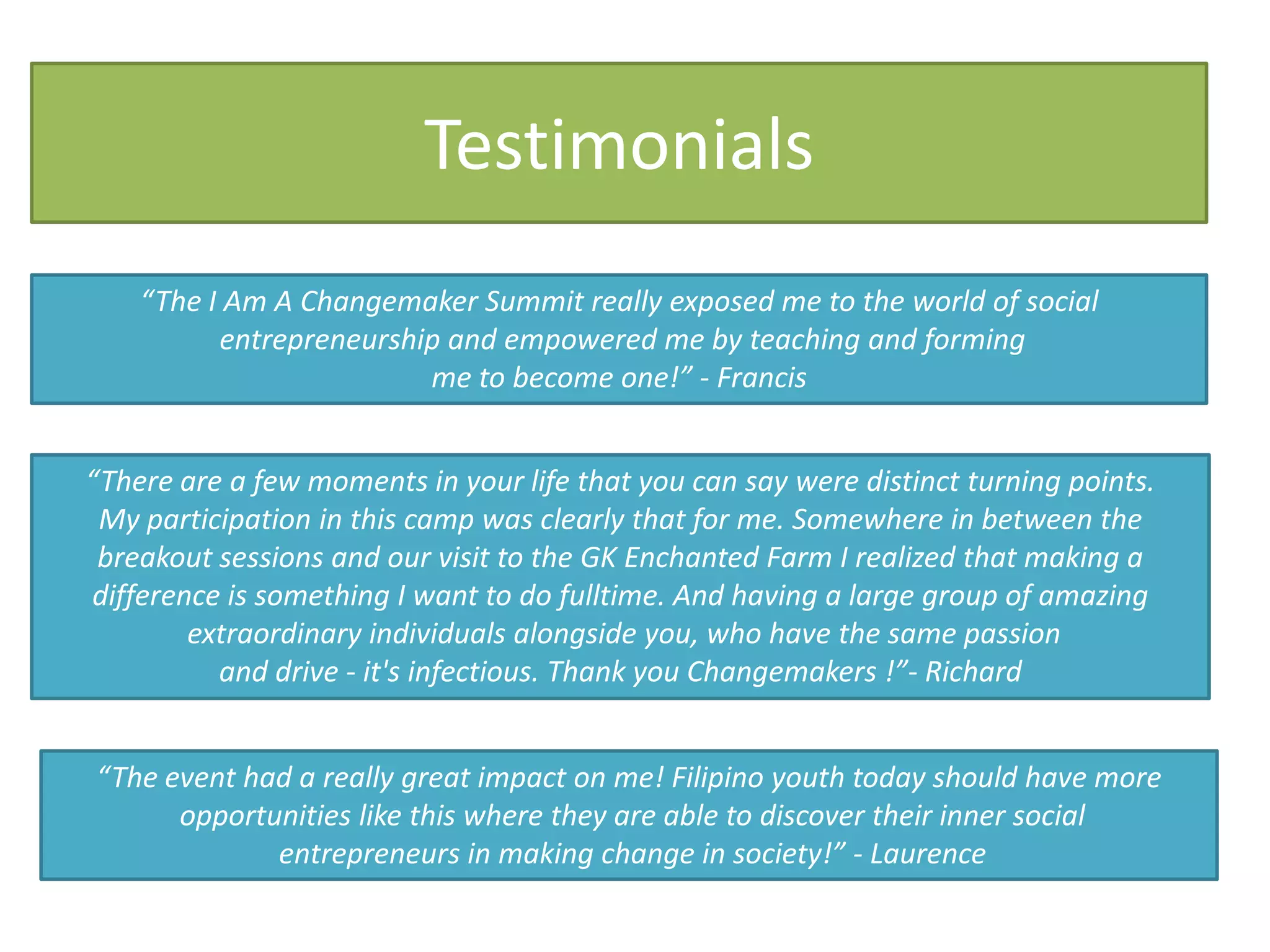 Testimonials

“The I Am A Changemaker Summit really exposed me to the world of social entrepreneurship and empowered me by teaching and forming me to become one!” - Francis

“There are a few moments in your life that you can say were distinct turning points. My participation in this camp was clearly that for me. Somewhere in between the breakout sessions and our visit to the GK Enchanted Farm I realized that making a difference is something I want to do fulltime. And having a large group of amazing extraordinary individuals alongside you, who have the same passion and drive - it's infectious. Thank you Changemakers !”- Richard

“The event had a really great impact on me! Filipino youth today should have more opportunities like this where they are able to discover their inner social entrepreneurs in making change in society!” - Laurence